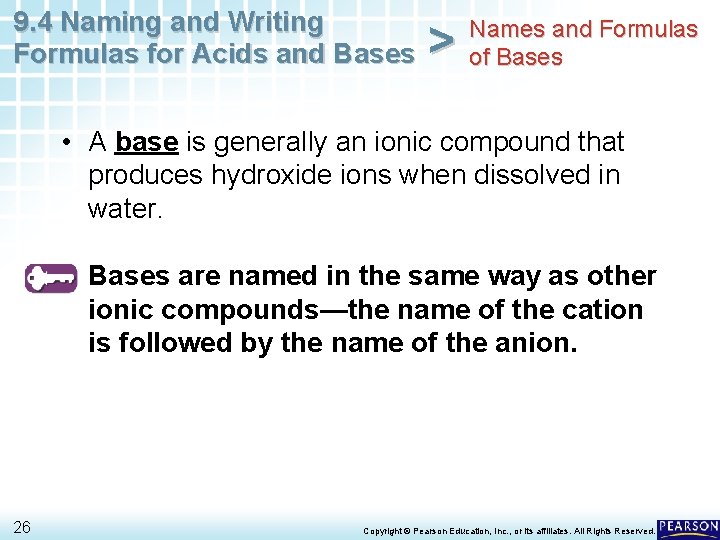 9.4 Naming and Writing Formulas for Acids and Bases > Names and Formulas of Bases

• A base is generally an ionic compound that produces hydroxide ions when dissolved in water.

Bases are named in the same way as other ionic compounds—the name of the cation is followed by the name of the anion.

26

Copyright © Pearson Education, Inc., or its affiliates. All Rights Reserved.

PEARSON